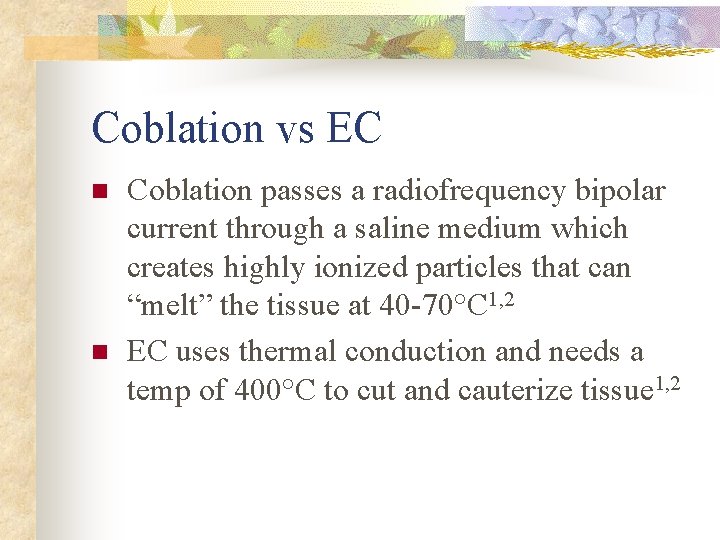 Coblation vs EC

Coblation passes a radiofrequency bipolar current through a saline medium which creates highly ionized particles that can “melt” the tissue at 40-70°C$^{1,2}$

EC uses thermal conduction and needs a temp of 400°C to cut and cauterize tissue$^{1,2}$